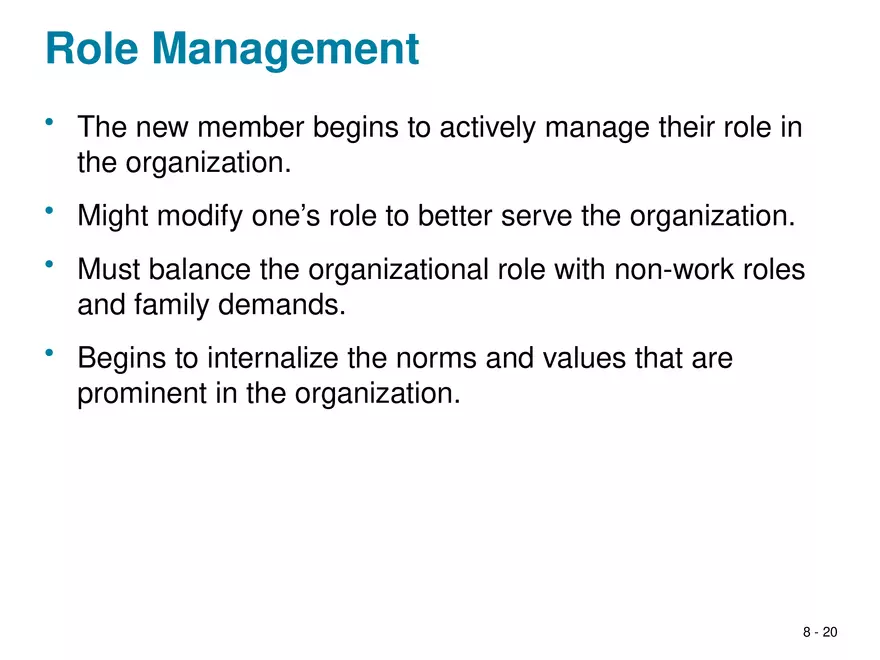 Role Management

• The new member begins to actively manage their role in the organization.

• Might modify one’s role to better serve the organization.

• Must balance the organizational role with non-work roles and family demands.

• Begins to internalize the norms and values that are prominent in the organization.

8 - 20